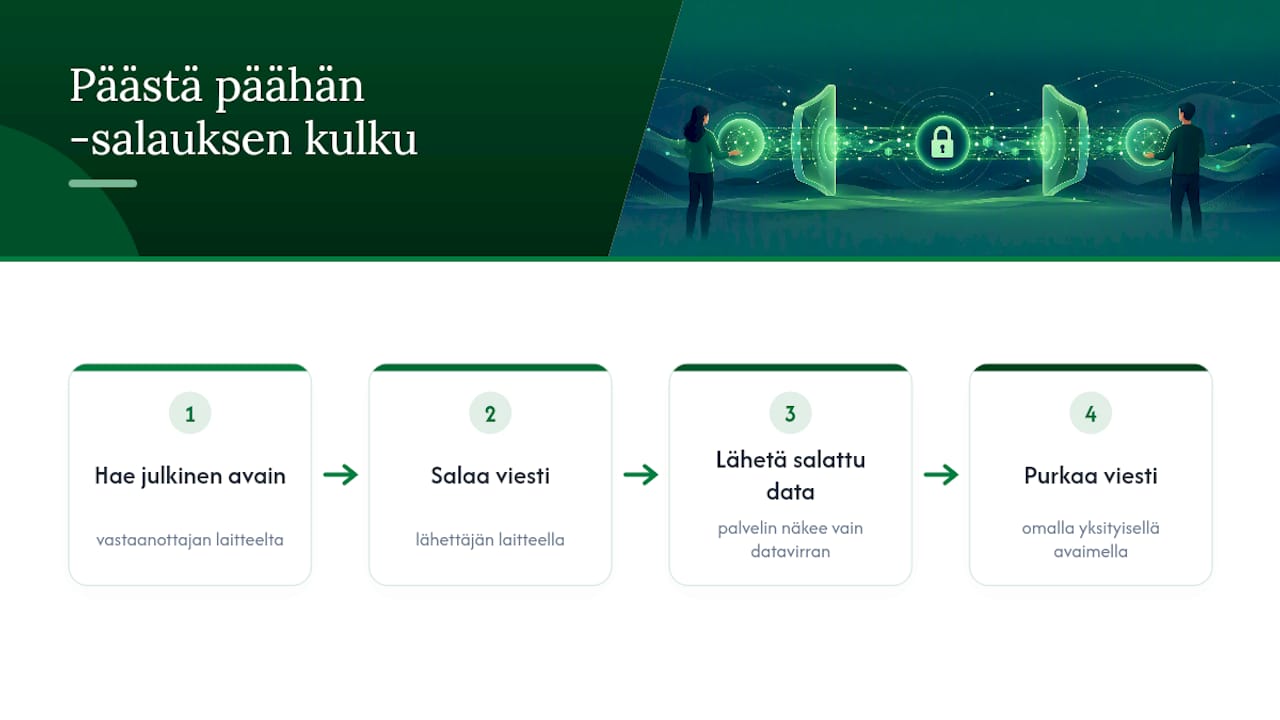 Päästä päähän -salauksen kulku

1

Hae julkinen avain

vastaanottajan laitteelta

2

Salaa viesti

lähettäjän laitteella

3

Lähetä salattu data

palvelin näkee vain datavirran

4

Purkaa viesti

omalla yksityisellä avaimella